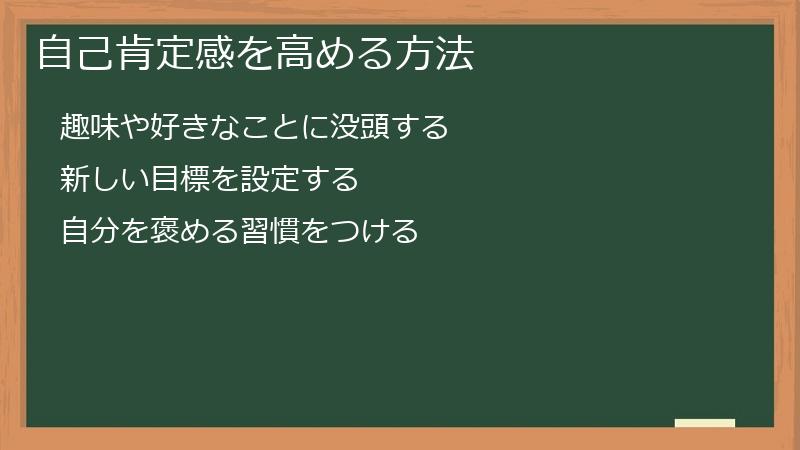 自己肯定感を高める方法

趣味や好きなことに没頭する

新しい目標を設定する

自分を褒める習慣をつける